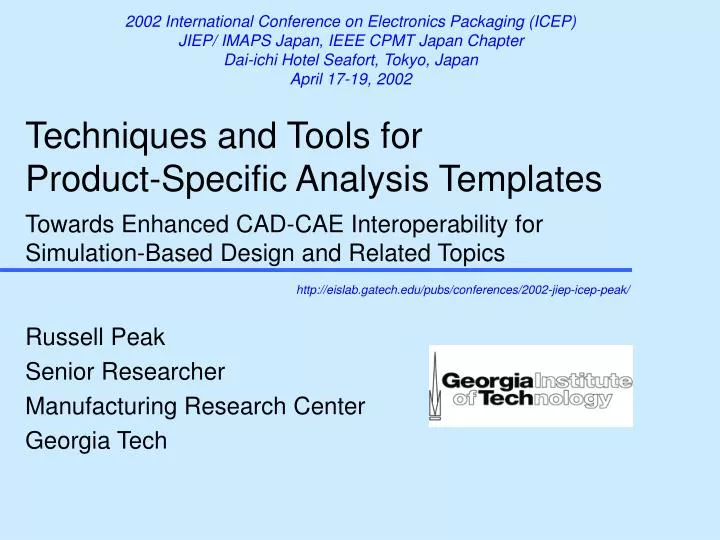 2002 International Conference on Electronics Packaging (ICEP)
JIEP/ IMAPS Japan, IEEE CPMT Japan Chapter
Dai-ichi Hotel Seafort, Tokyo, Japan
April 17-19, 2002

Techniques and Tools for Product-Specific Analysis Templates

Towards Enhanced CAD-CAE Interoperability for Simulation-Based Design and Related Topics

http://eislab.gatech.edu/pubs/conferences/2002-jiep-icep-peak/

Russell Peak
Senior Researcher
Manufacturing Research Center
Georgia Tech

Georgia Institute of Technology